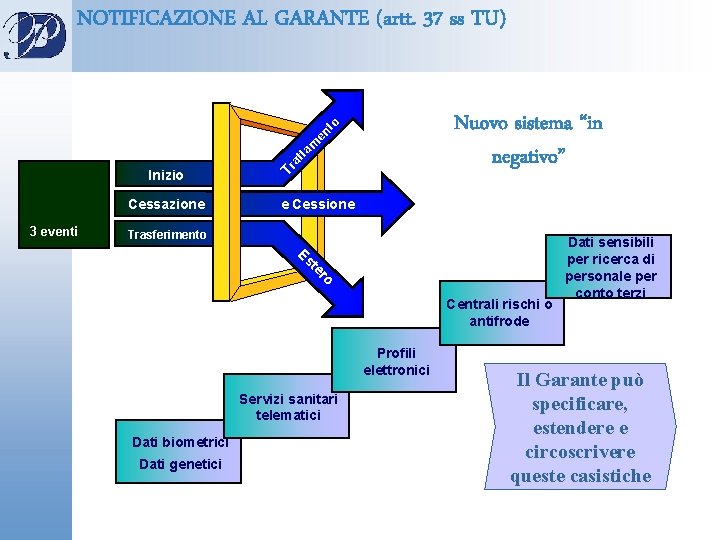 NOTIFICAZIONE AL GARANTE (artt. 37 ss TU)

3 eventi

Inizio

Cessazione

Trasferimento

Trattamento

e Cessione

Estero

Nuovo sistema "in negativo"

Dati biometrici
Dati genetici

Servizi sanitari telematici

Profili elettronici

Centrali rischi o antifrode

Dati sensibili per ricerca di personale per conto terzi

Il Garante può specificare, estendere e circoscrivere queste casistiche